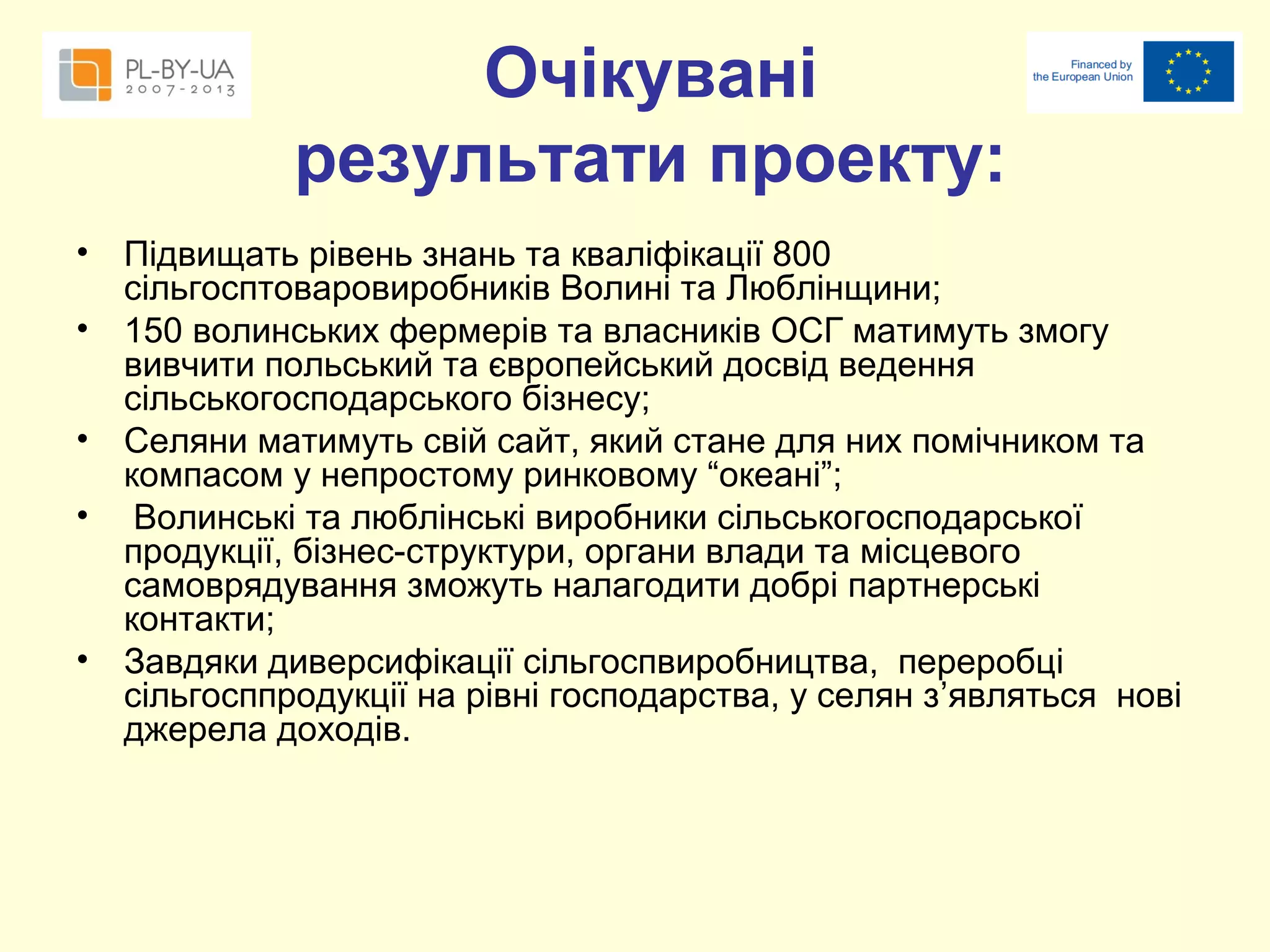 PL-BY-UA
2007-2013

Очікувані результати проекту:

Financed by
the European Union

• Підвищать рівень знань та кваліфікації 800 сільгосптоваровиробників Волині та Люблінщини;
• 150 волинських фермерів та власників ОСГ матимуть змогу вивчити польський та європейський досвід ведення сільськогосподарського бізнесу;
• Селяни матимуть свій сайт, який стане для них помічником та компасом у непростому ринковому “океані”;
• Волинські та люблінські виробники сільськогосподарської продукції, бізнес-структури, органи влади та місцевого самоврядування зможуть налагодити добрі партнерські контакти;
• Завдяки диверсифікації сільгоспвиробництва, переробці сільгосппродукції на рівні господарства, у селян з’являться нові джерела доходів.